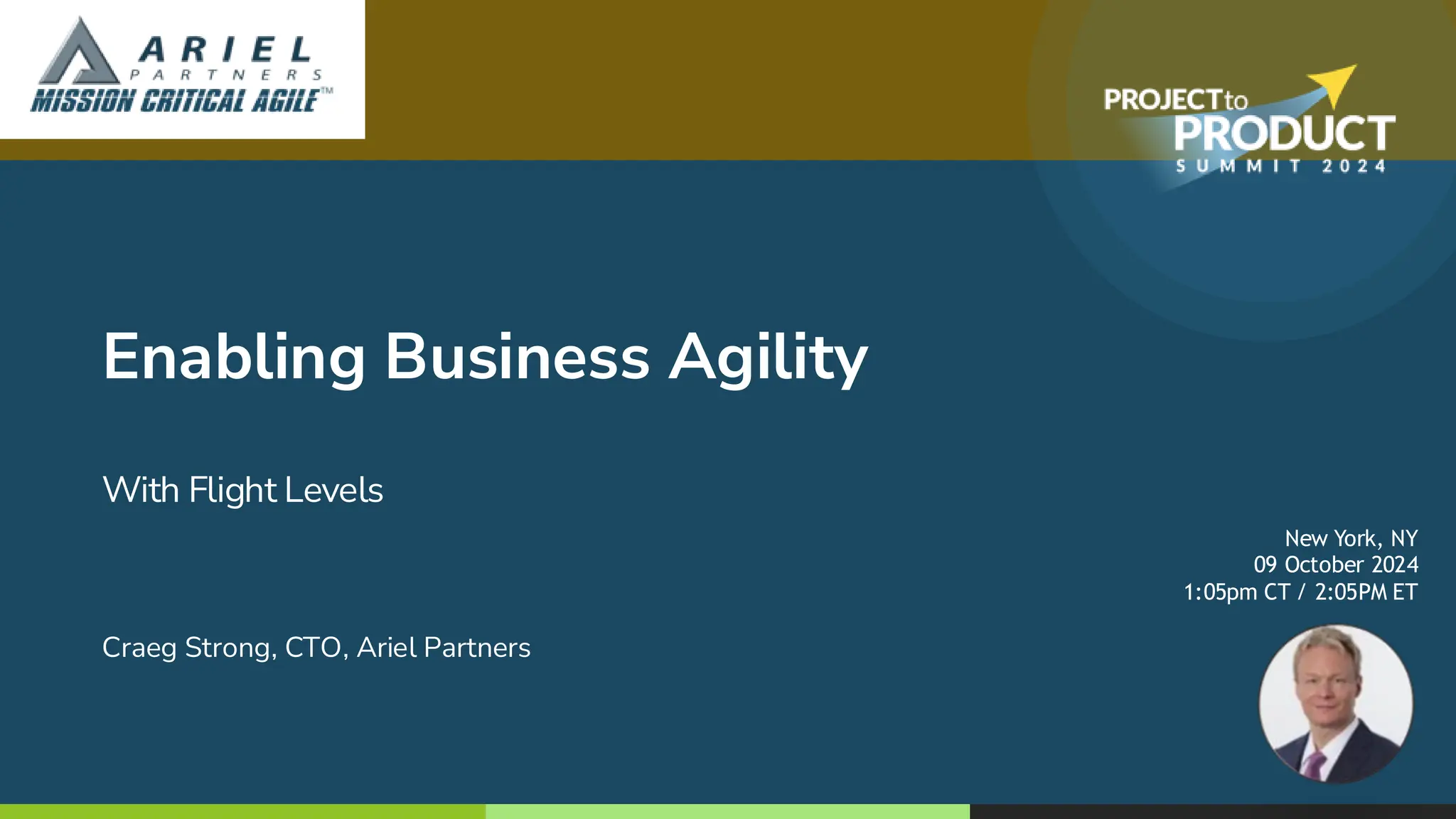 ARIEL
PARTNERS
MISSION CRITICAL AGILE™

PROJECT to PRODUCT
SUMMIT 2024

Enabling Business Agility

With Flight Levels

New York, NY
09 October 2024
1:05pm CT / 2:05PM ET

Craeg Strong, CTO, Ariel Partners